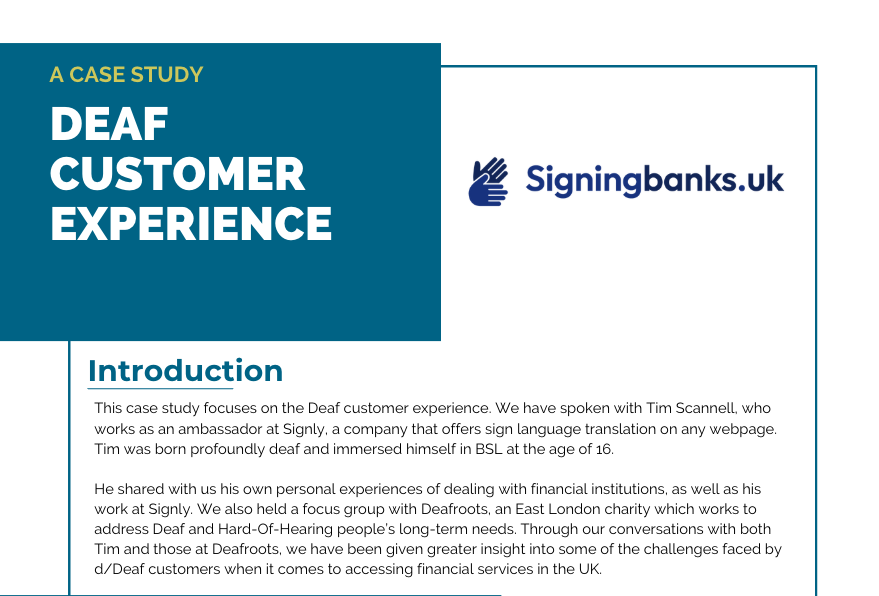 A CASE STUDY

DEAF CUSTOMER EXPERIENCE

Signingbanks.uk

Introduction

This case study focuses on the Deaf customer experience. We have spoken with Tim Scannell, who works as an ambassador at Signly, a company that offers sign language translation on any webpage. Tim was born profoundly deaf and immersed himself in BSL at the age of 16.

He shared with us his own personal experiences of dealing with financial institutions, as well as his work at Signly. We also held a focus group with Deafroots, an East London charity which works to address Deaf and Hard-Of-Hearing people's long-term needs. Through our conversations with both Tim and those at Deafroots, we have been given greater insight into some of the challenges faced by d/Deaf customers when it comes to accessing financial services in the UK.